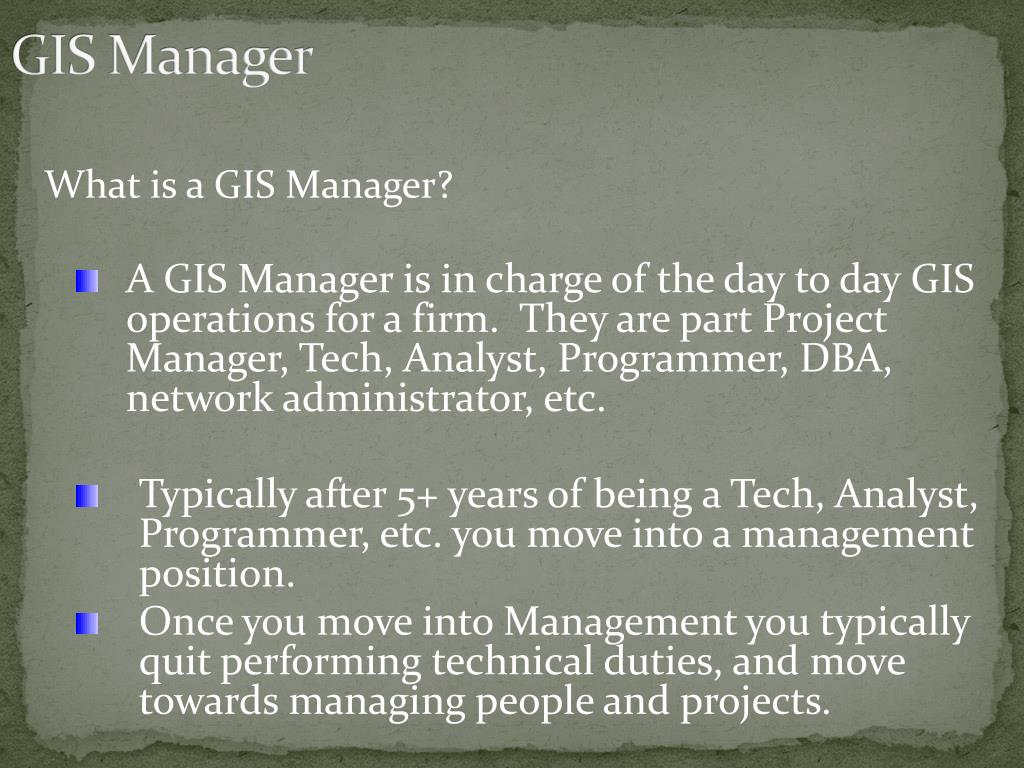 GIS Manager

What is a GIS Manager?

A GIS Manager is in charge of the day to day GIS operations for a firm. They are part Project Manager, Tech, Analyst, Programmer, DBA, network administrator, etc.

Typically after 5+ years of being a Tech, Analyst, Programmer, etc. you move into a management position.

Once you move into Management you typically quit performing technical duties, and move towards managing people and projects.